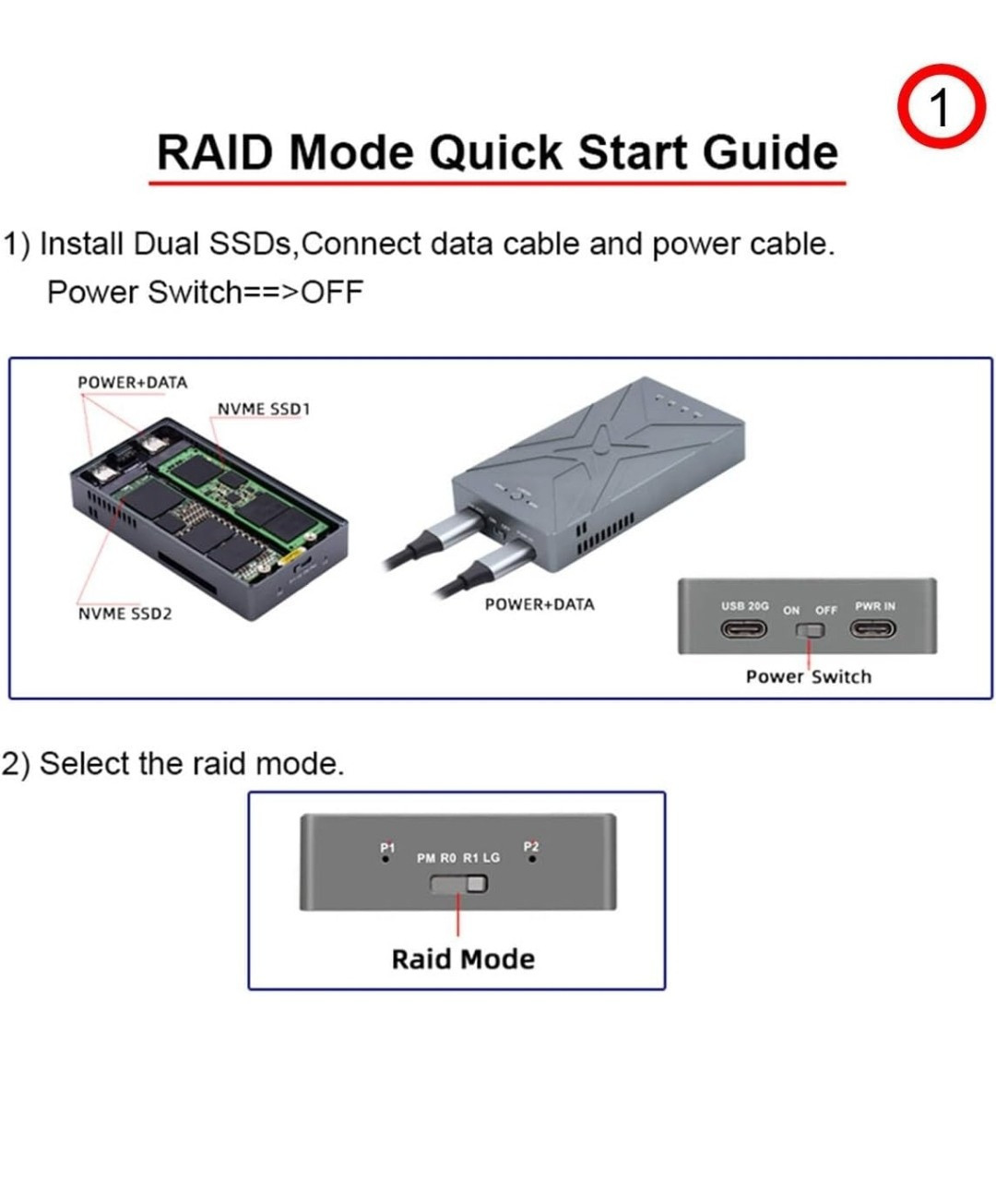 1

RAID Mode Quick Start Guide

1) Install Dual SSDs,Connect data cable and power cable.
Power Switch==>OFF

POWER+DATA

NVME SSD1

NVME SSD2

POWER+DATA

USB 20G ON OFF PWR IN

Power Switch

2) Select the raid mode.

P1 PM R0 R1 LG P2

Raid Mode